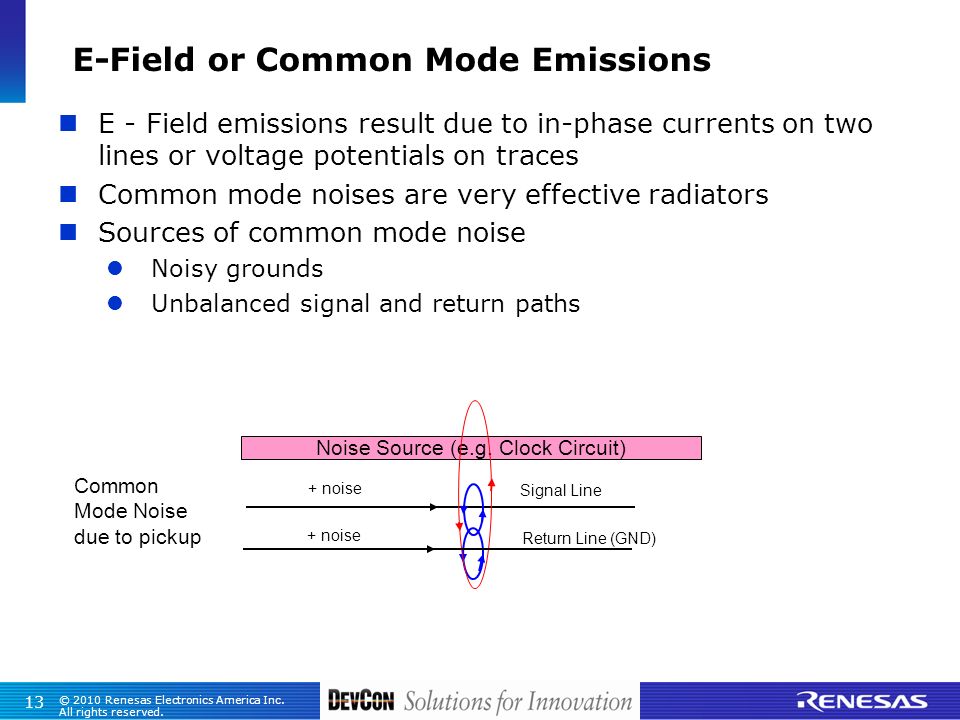 E-Field or Common Mode Emissions

E - Field emissions result due to in-phase currents on two lines or voltage potentials on traces

Common mode noises are very effective radiators

Sources of common mode noise

Noisy grounds

Unbalanced signal and return paths

Noise Source (e.g. Clock Circuit)

Common Mode Noise due to pickup

+ noise

Signal Line

+ noise

Return Line (GND)

13 © 2010 Renesas Electronics America Inc. All rights reserved.

DEVCON Solutions for Innovation

RENESAS